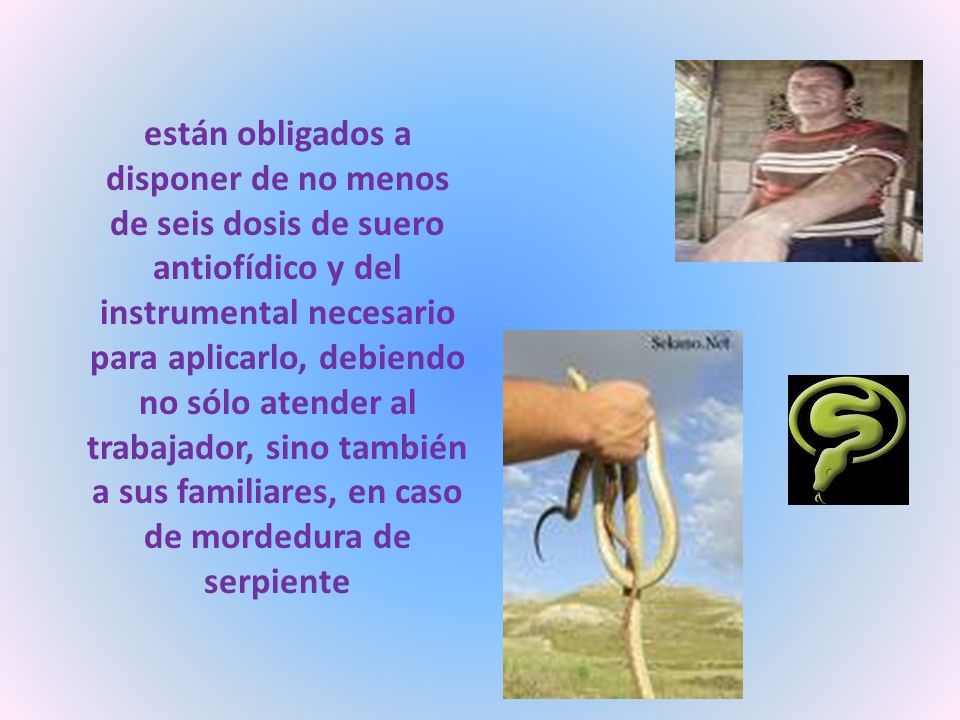 están obligados a disponer de no menos de seis dosis de suero antiofídico y del instrumental necesario para aplicarlo, debiendo no sólo atender al trabajador, sino también a sus familiares, en caso de mordedura de serpiente

Sekano.Net